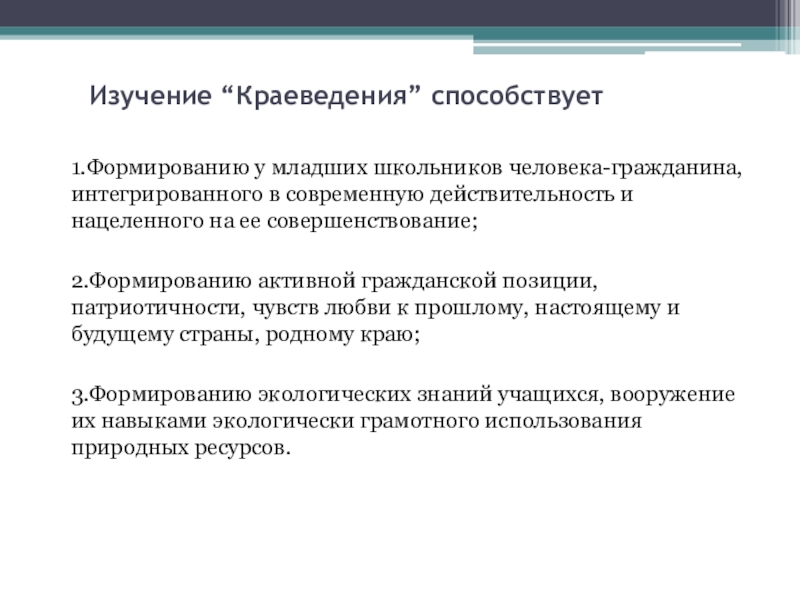 Изучение “Краеведения” способствует

1.Формированию у младших школьников человека-гражданина, интегрированного в современную действительность и нацеленного на ее совершенствование;

2.Формированию активной гражданской позиции, патриотичности, чувств любви к прошлому, настоящему и будущему страны, родному краю;

3.Формированию экологических знаний учащихся, вооружение их навыками экологически грамотного использования природных ресурсов.